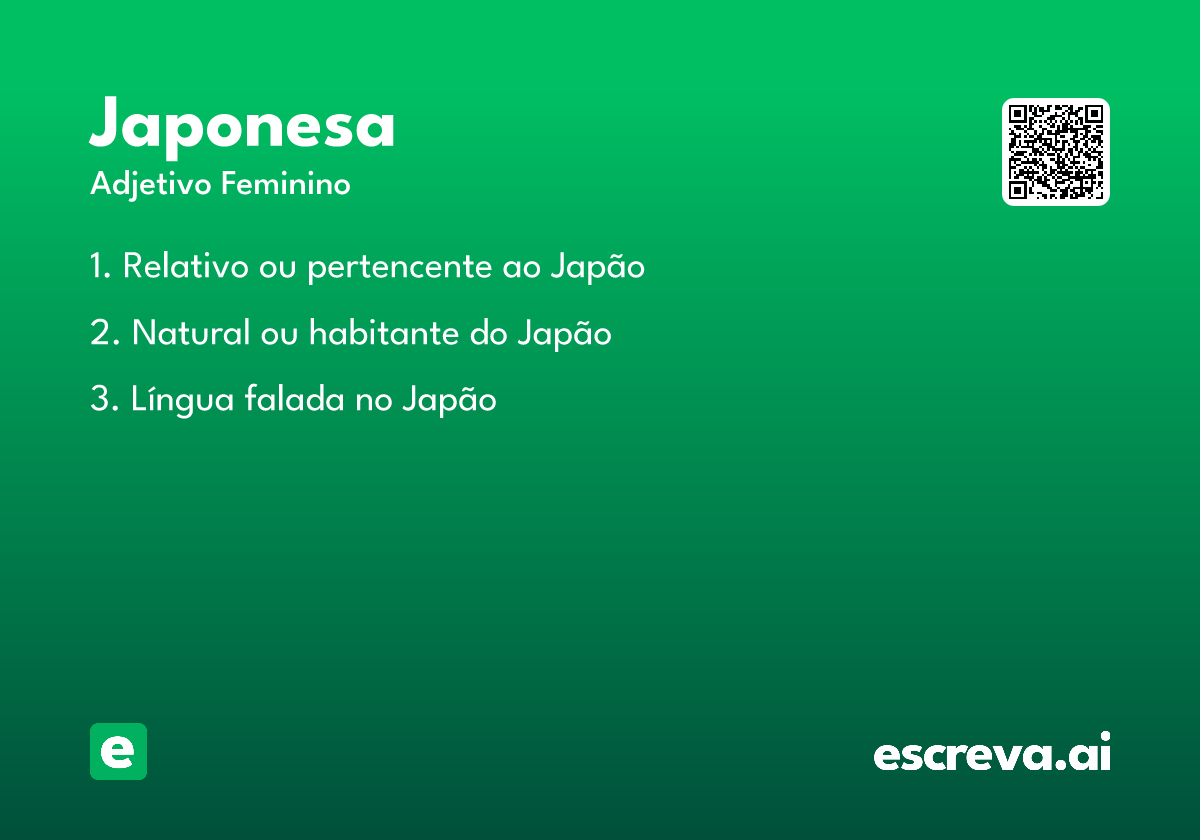 Japonesa
Adjetivo Feminino

1. Relativo ou pertencente ao Japão

2. Natural ou habitante do Japão

3. Língua falada no Japão

e

escreva.ai